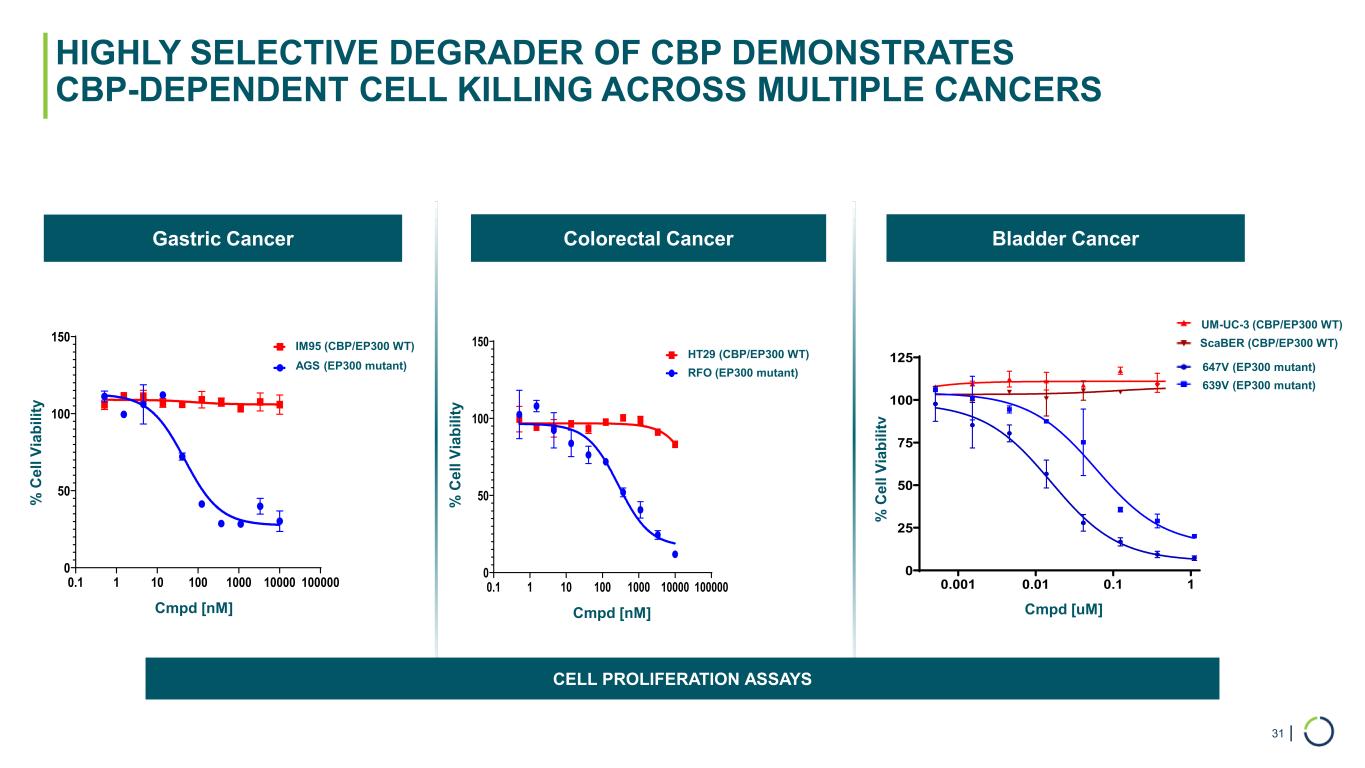 HIGHLY SELECTIVE DEGRADER OF CBP DEMONSTRATES CBP-DEPENDENT CELL KILLING ACROSS MULTIPLE CANCERS

Gastric Cancer

IM95 (CBP/EP300 WT)
AGS (EP300 mutant)

% Cell Viability

150
100
50
0

0.1 1 10 100 1000 10000 100000

Cmpd [nM]

Colorectal Cancer

HT29 (CBP/EP300 WT)
RFO (EP300 mutant)

% Cell Viability

150
100
50
0

0.1 1 10 100 1000 10000 100000

Cmpd [nM]

Bladder Cancer

UM-UC-3 (CBP/EP300 WT)
ScaBER (CBP/EP300 WT)
647V (EP300 mutant)
639V (EP300 mutant)

% Cell Viability

125
100
75
50
25
0

0.001 0.01 0.1 1

Cmpd [uM]

CELL PROLIFERATION ASSAYS

31